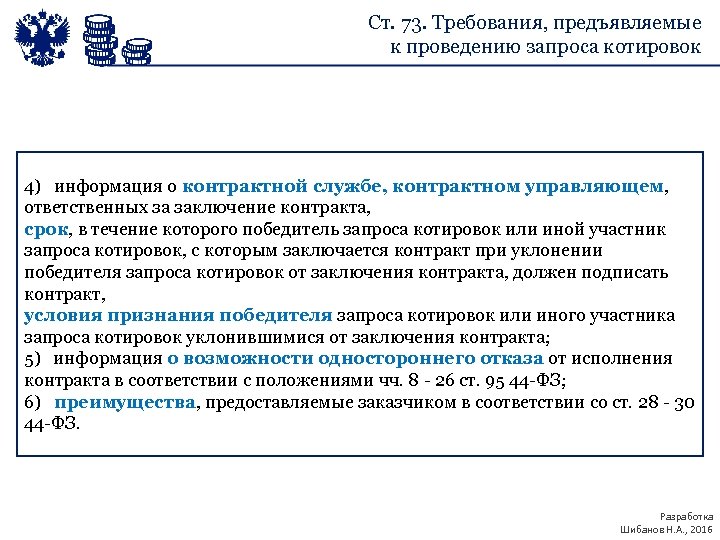 Ст. 73. Требования, предъявляемые к проведению запроса котировок

4) информация о контрактной службе, контрактном управляющем, ответственных за заключение контракта,
срок, в течение которого победитель запроса котировок или иной участник запроса котировок, с которым заключается контракт при уклонении победителя запроса котировок от заключения контракта, должен подписать контракт,
условия признания победителя запроса котировок или иного участника запроса котировок уклонившимися от заключения контракта;
5) информация о возможности одностороннего отказа от исполнения контракта в соответствии с положениями чч. 8 - 26 ст. 95 44-ФЗ;
6) преимущества, предоставляемые заказчиком в соответствии со ст. 28 - 30 44-ФЗ.

Разработка
Шибанов Н.А., 2016